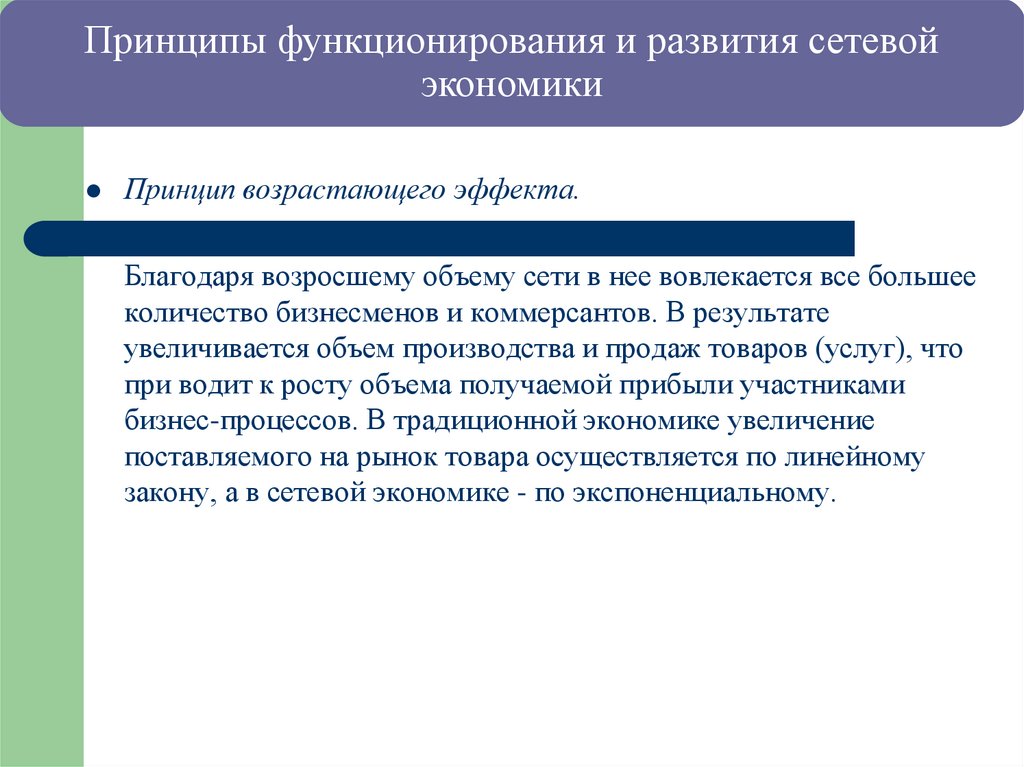 Принципы функционирования и развития сетевой экономики

● Принцип возрастающего эффекта.

Благодаря возросшему объему сети в нее вовлекается все большее количество бизнесменов и коммерсантов. В результате увеличивается объем производства и продаж товаров (услуг), что при водит к росту объема получаемой прибыли участниками бизнес-процессов. В традиционной экономике увеличение поставляемого на рынок товара осуществляется по линейному закону, а в сетевой экономике - по экспоненциальному.